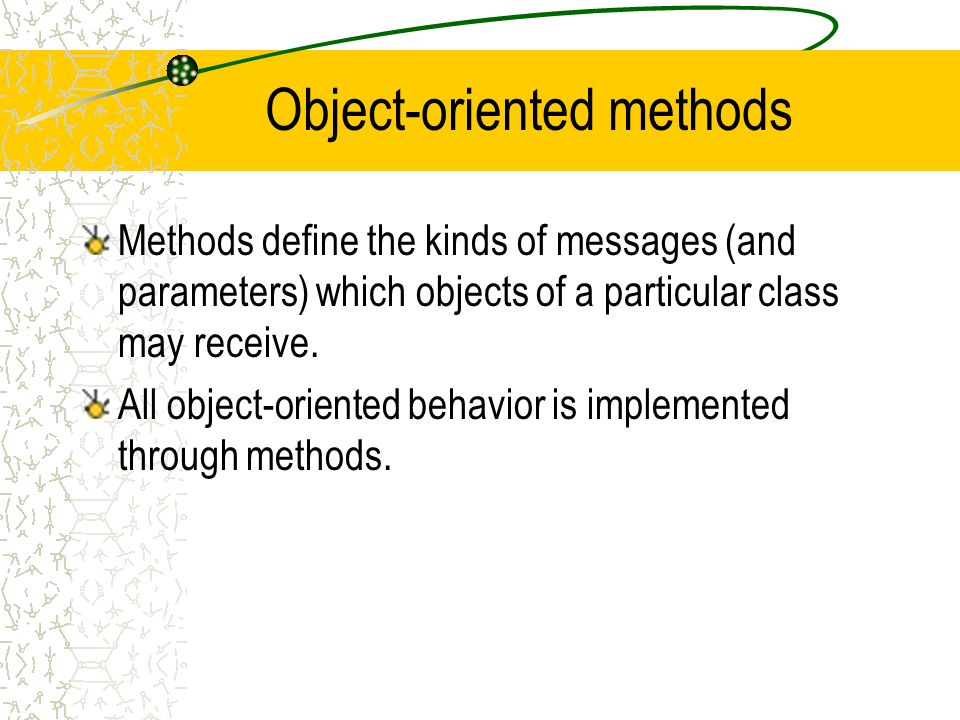 Object-oriented methods

Methods define the kinds of messages (and parameters) which objects of a particular class may receive.

All object-oriented behavior is implemented through methods.